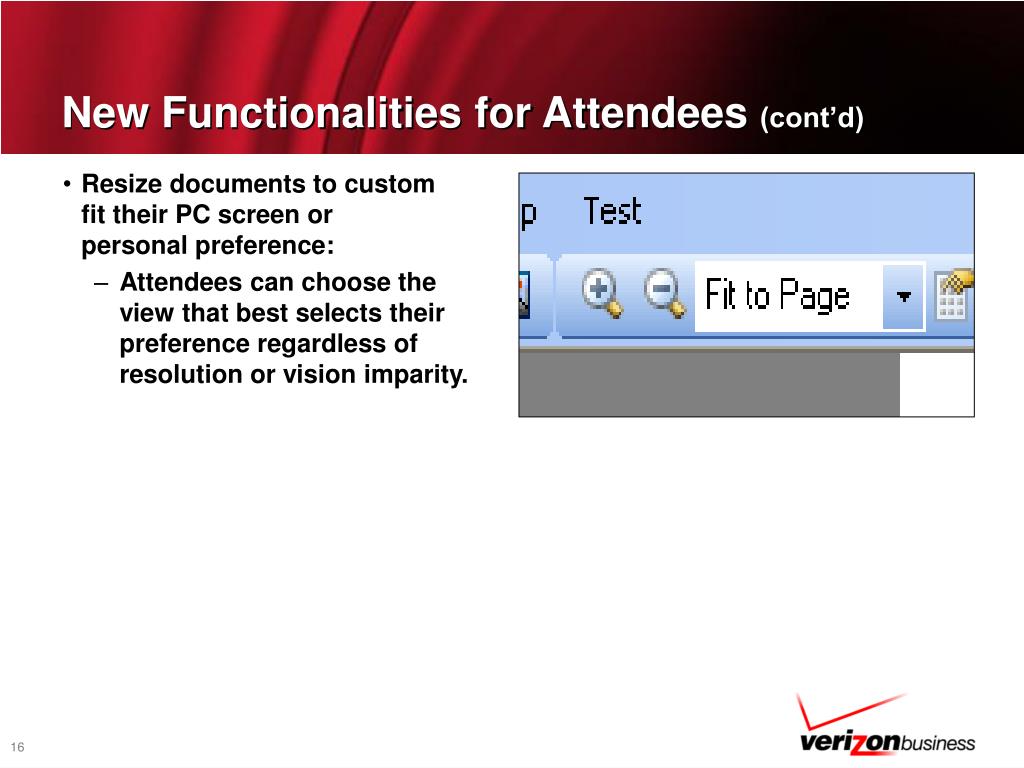 New Functionalities for Attendees (cont'd)

• Resize documents to custom fit their PC screen or personal preference:

– Attendees can choose the view that best selects their preference regardless of resolution or vision imparity.

p Test

Fit to Page

16

verizonbusiness